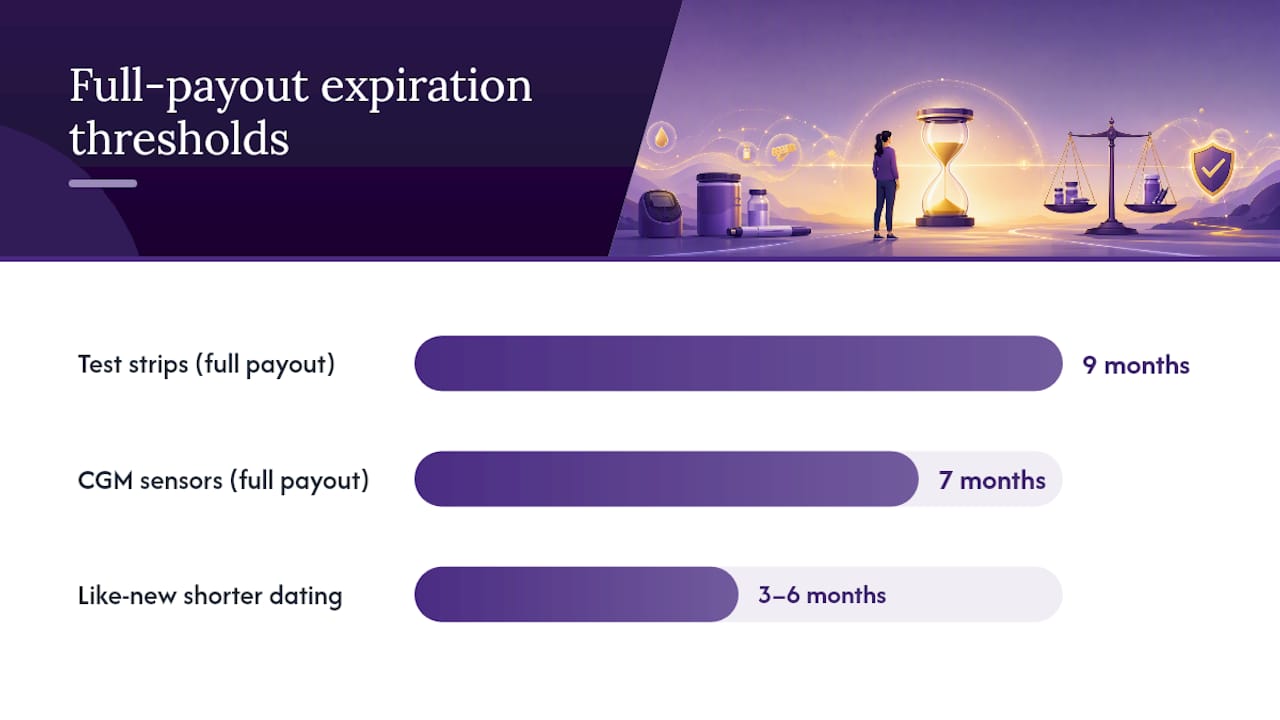 Full-payout expiration thresholds

Test strips (full payout) 9 months

CGM sensors (full payout) 7 months

Like-new shorter dating 3–6 months